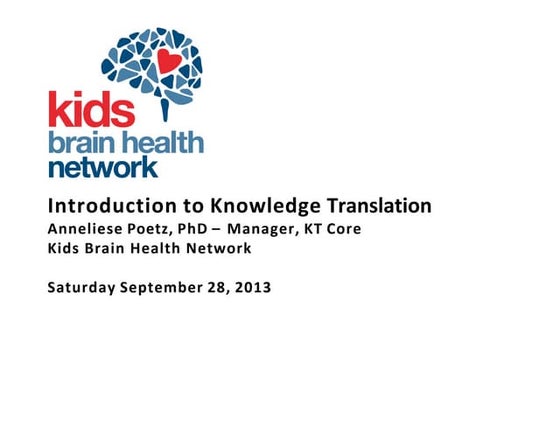 kids
brain health
network

Introduction to Knowledge Translation
Anneliese Poetz, PhD – Manager, KT Core
Kids Brain Health Network

Saturday September 28, 2013